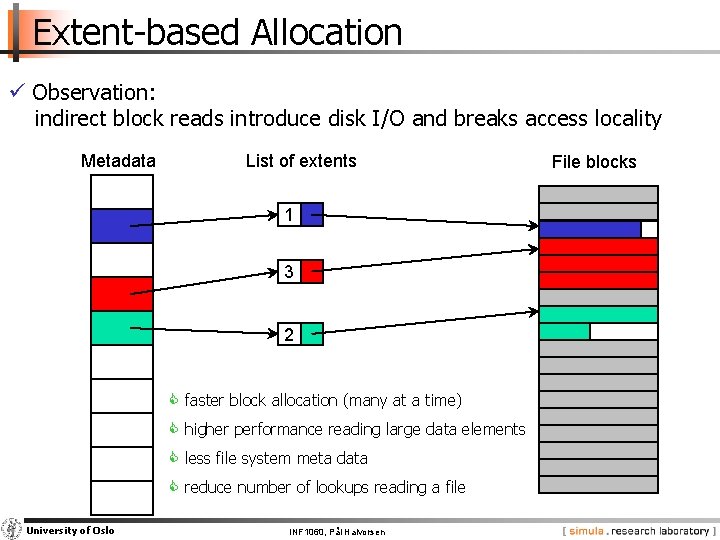 Extent-based Allocation

✓ Observation:
indirect block reads introduce disk I/O and breaks access locality

Metadata

List of extents

File blocks

1

3

2

faster block allocation (many at a time)

higher performance reading large data elements

less file system meta data

reduce number of lookups reading a file

University of Oslo

INF1060, Pål Halvorsen

[ simula . research laboratory ]